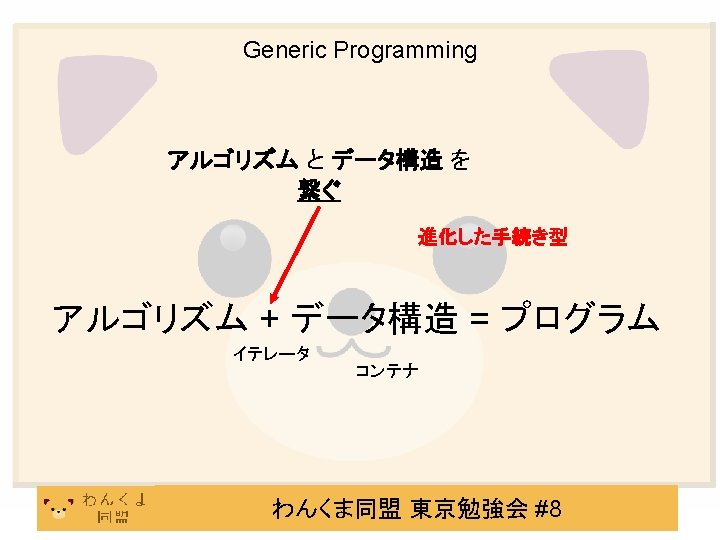 Generic Programming

アルゴリズム と データ構造 を
繋ぐ

進化した手続き型

アルゴリズム + データ構造 = プログラム

イテレータ

コンテナ

わんくま
同盟

わんくま同盟 東京勉強会 #8